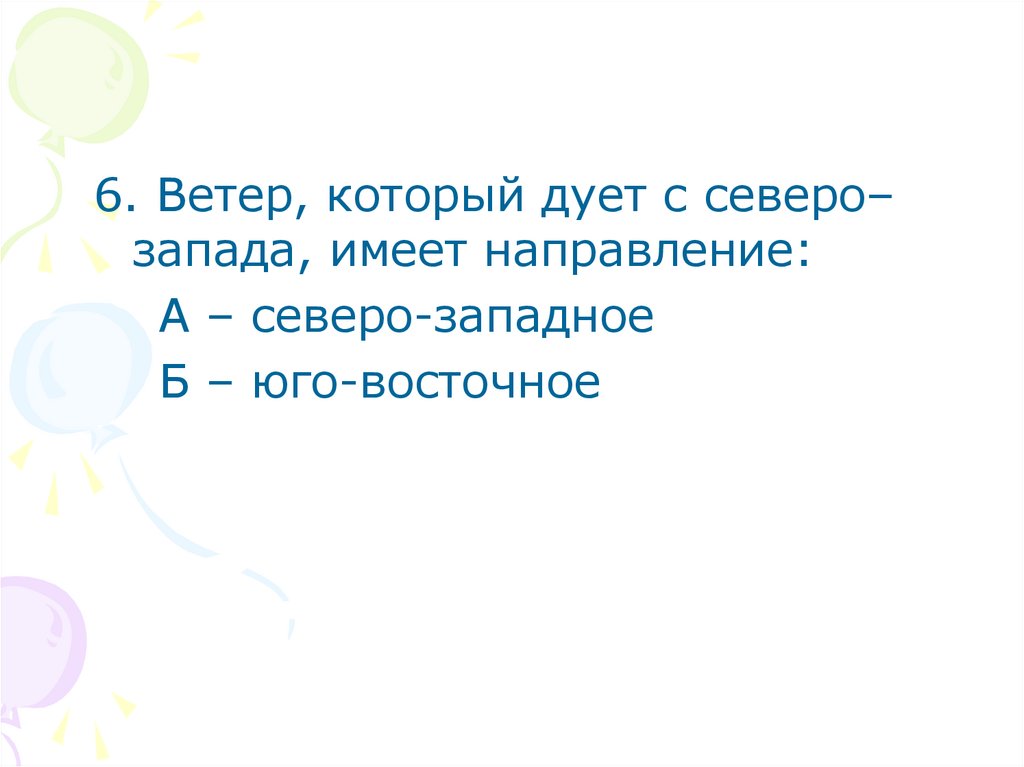 6. Ветер, который дует с северо–запада, имеет направление:

А – северо-западное

Б – юго-восточное